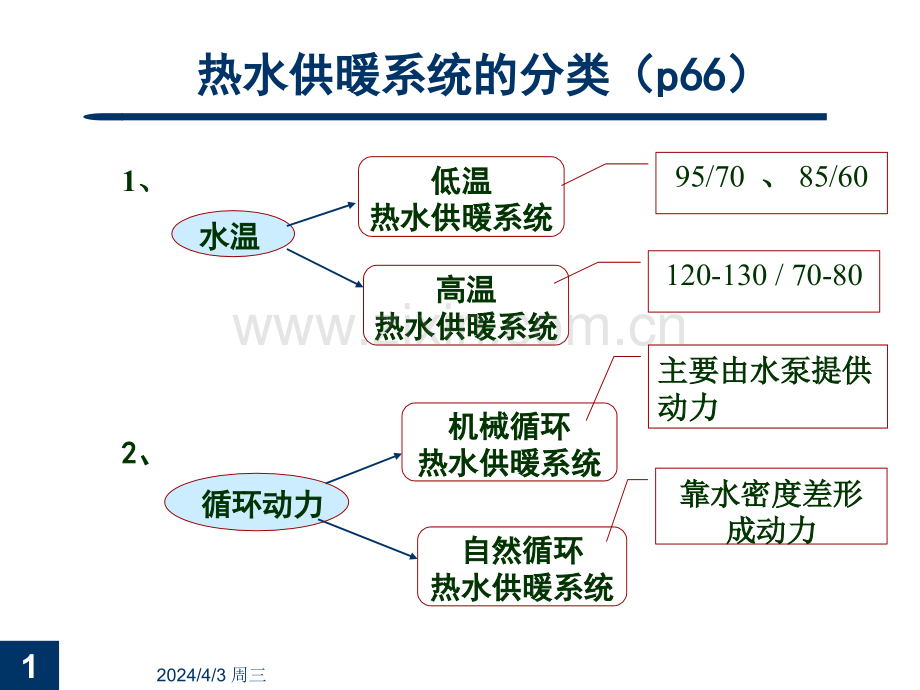 热水供暖系统的分类（p66）

1、

水温

低温
热水供暖系统

95/70 、 85/60

高温
热水供暖系统

120-130 / 70-80

www.zixin.com.cn

2、

循环动力

机械循环
热水供暖系统

主要由水泵提供动力

自然循环
热水供暖系统

靠水密度差形成动力

1

2024/4/3 周三